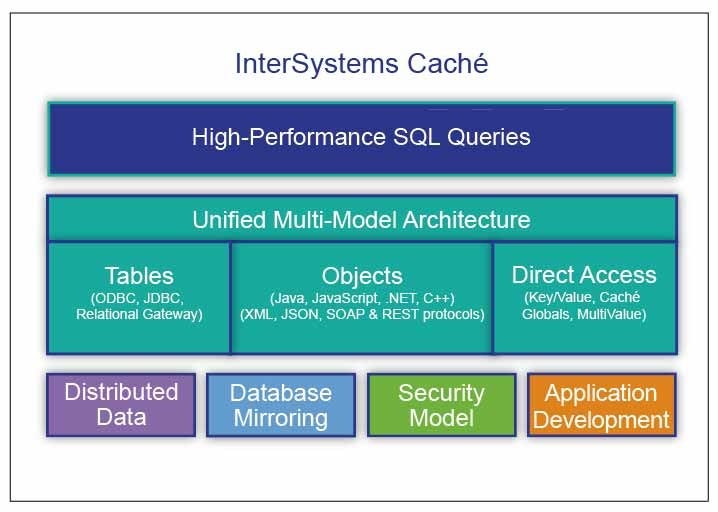 InterSystems Caché

High-Performance SQL Queries

Unified Multi-Model Architecture

Tables
(ODBC, JDBC, Relational Gateway)

Objects
(Java, JavaScript, .NET, C++)
(XML, JSON, SOAP & REST protocols)

Direct Access
(Key/Value, Caché Globals, MultiValue)

Distributed Data

Database Mirroring

Security Model

Application Development